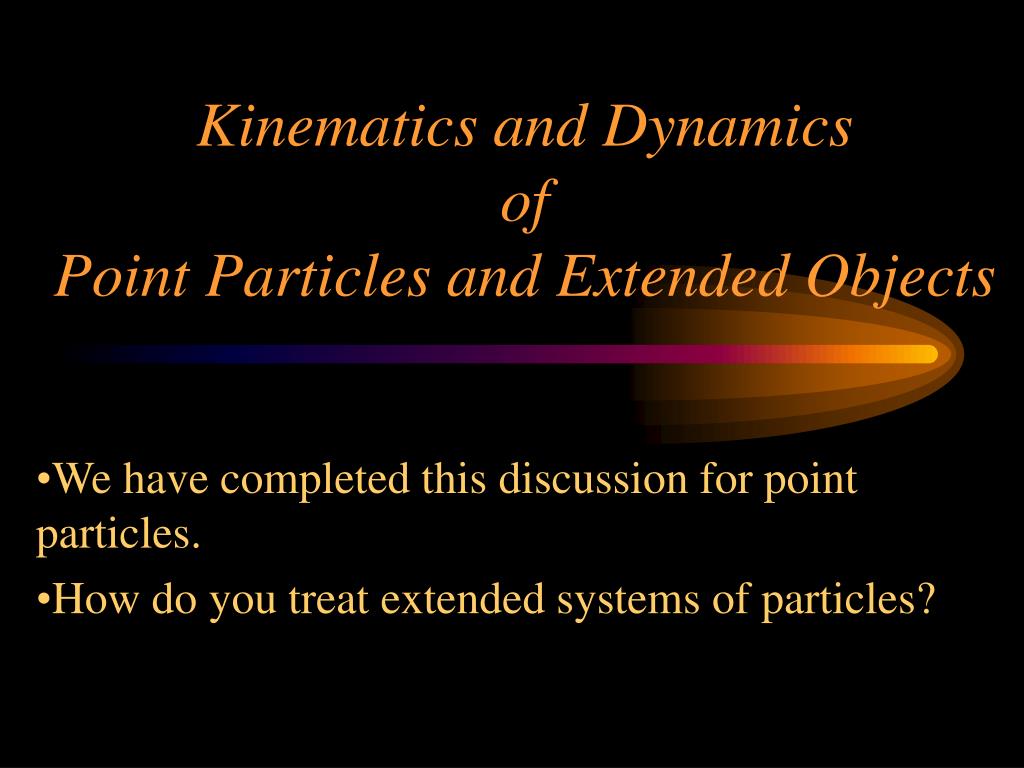 Kinematics and Dynamics
of
Point Particles and Extended Objects

•We have completed this discussion for point particles.

•How do you treat extended systems of particles?